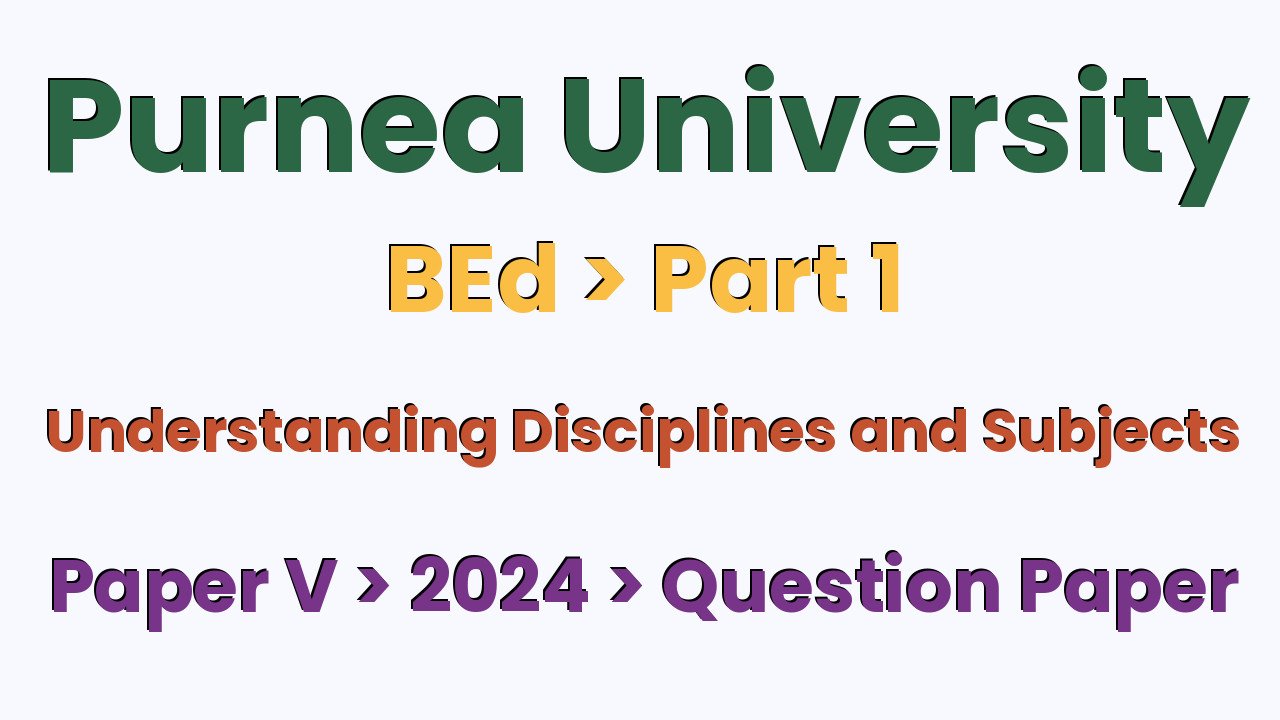 Purnea University

BEd > Part 1

Understanding Disciplines and Subjects

Paper V > 2024 > Question Paper